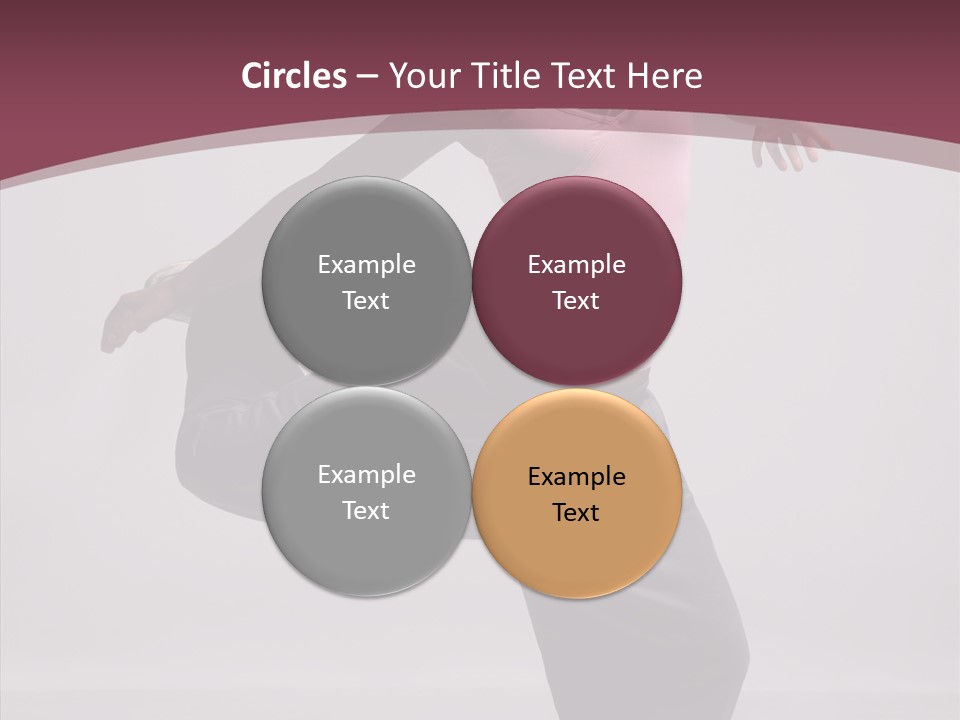 Circles – Your Title Text Here

Example Text

Example Text

Example Text

Example Text